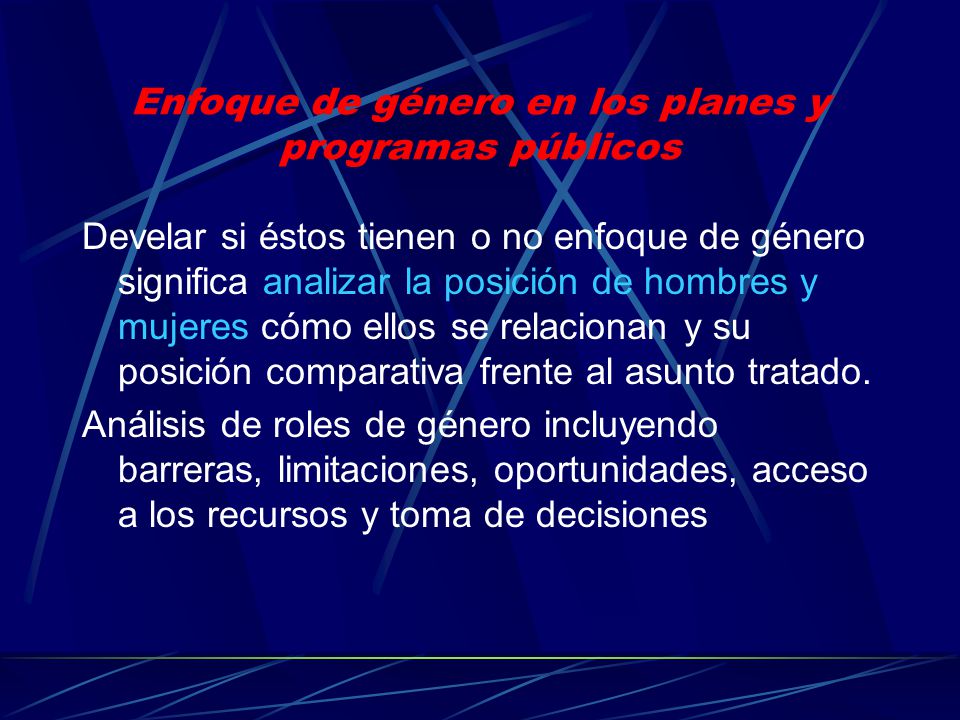 Enfoque de género en los planes y programas públicos

Develar si éstos tienen o no enfoque de género significa analizar la posición de hombres y mujeres cómo ellos se relacionan y su posición comparativa frente al asunto tratado.

Análisis de roles de género incluyendo barreras, limitaciones, oportunidades, acceso a los recursos y toma de decisiones